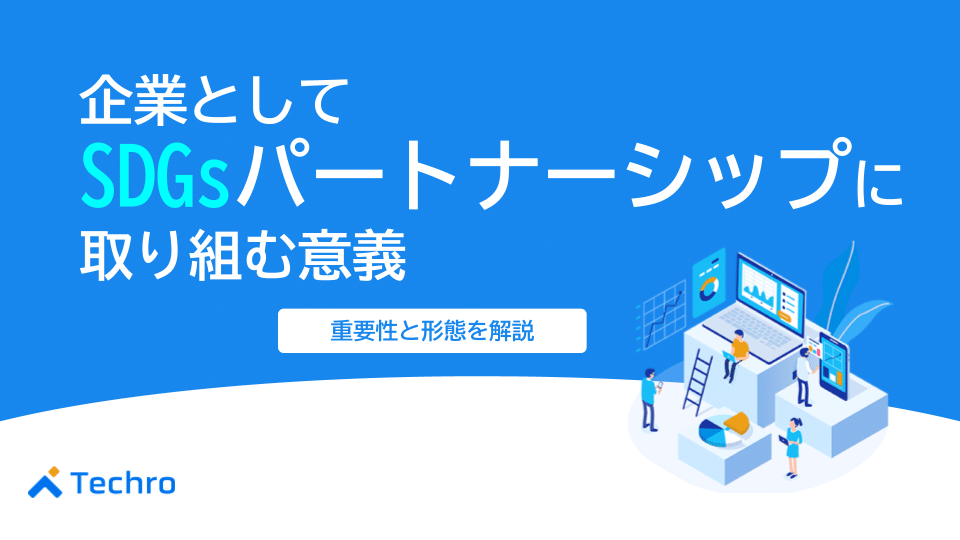 企業として
SDGsパートナーシップに
取り組む意義

重要性と形態を解説

Techro